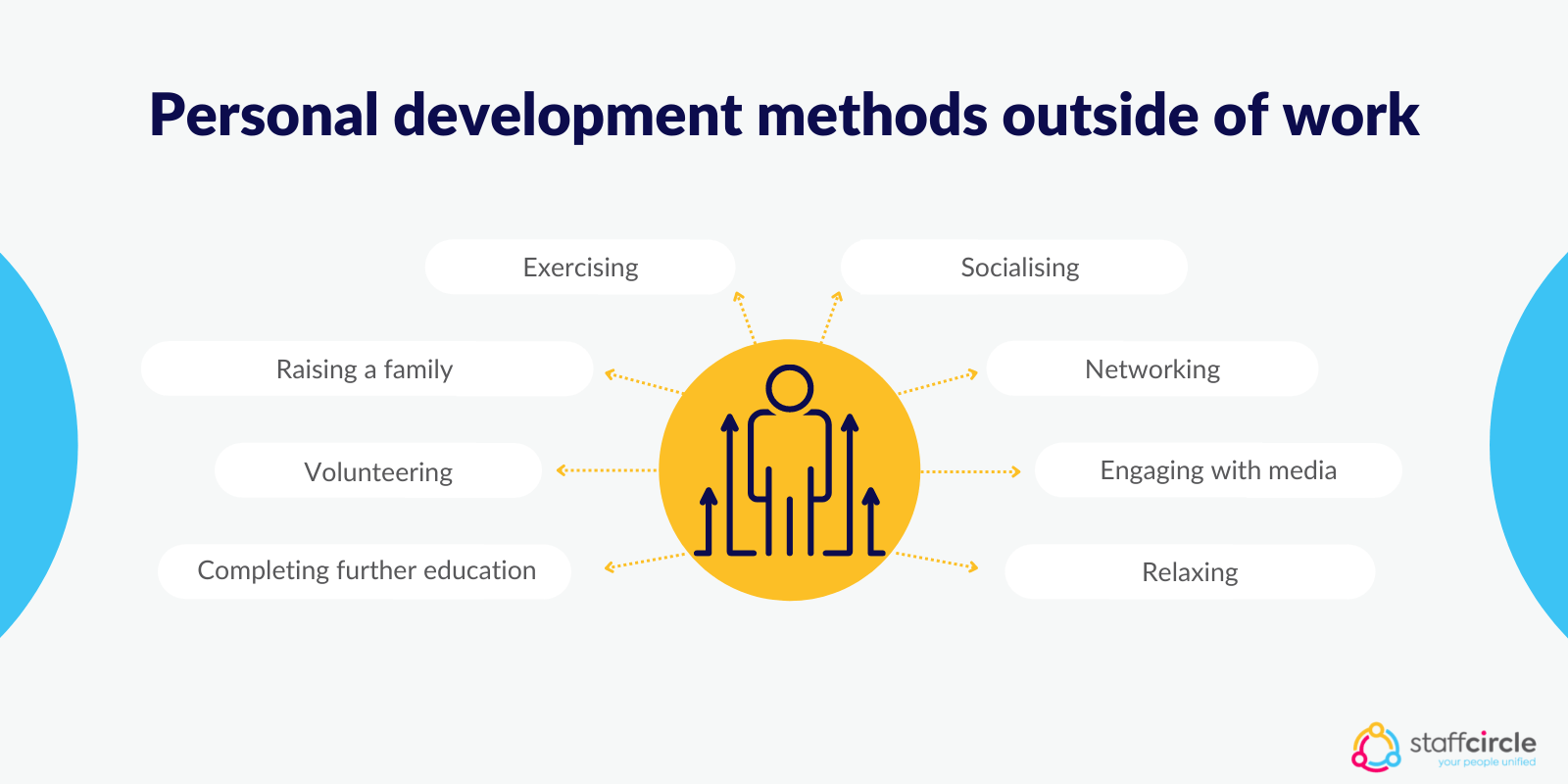 Personal development methods outside of work

Exercising

Socialising

Raising a family

Networking

Volunteering

Engaging with media

Completing further education

Relaxing

staffcircle
your people unified